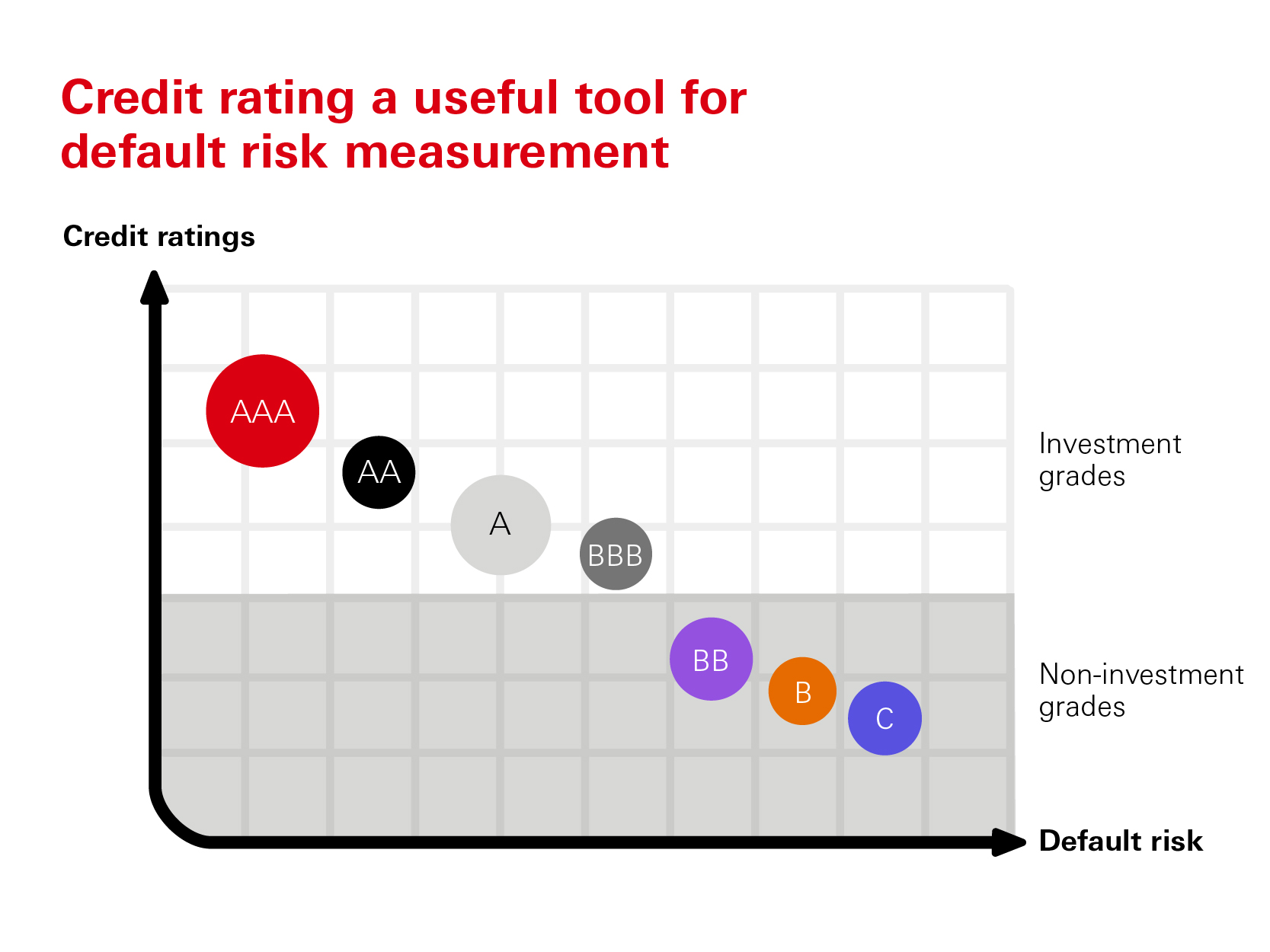 Credit rating a useful tool for default risk measurement

Credit ratings

AAA

AA

A

BBB

Investment grades

BB

B

C

Non-investment grades

Default risk